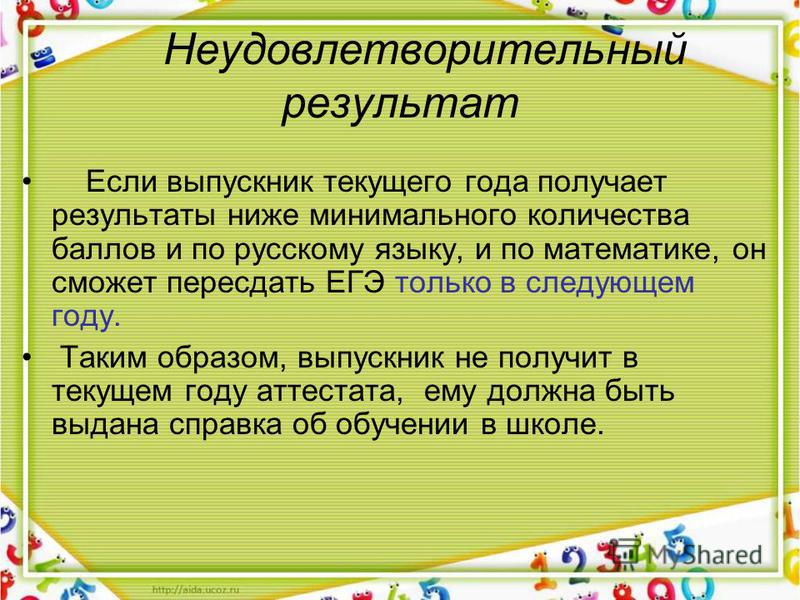 Неудовлетворительный результат

• Если выпускник текущего года получает результаты ниже минимального количества баллов и по русскому языку, и по математике, он сможет пересдать ЕГЭ только в следующем году.

• Таким образом, выпускник не получит в текущем году аттестата, ему должна быть выдана справка об обучении в школе.

MyShared

http://aida.ucoz.ru